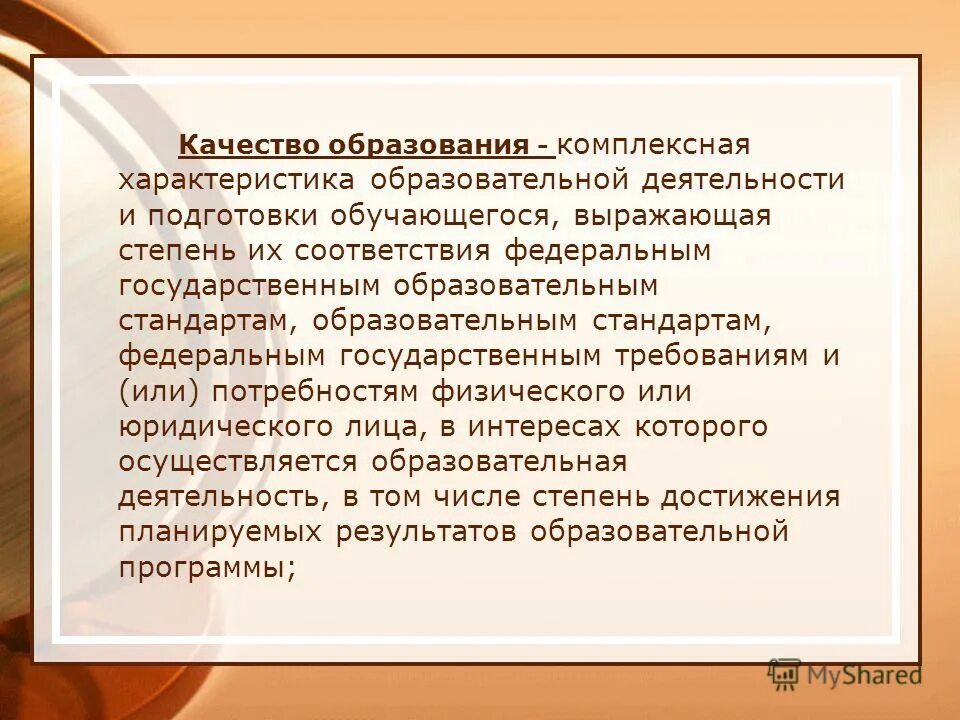 Качество образования - комплексная характеристика образовательной деятельности и подготовки обучающегося, выражающая степень их соответствия федеральным государственным образовательным стандартам, образовательным стандартам, федеральным государственным требованиям и (или) потребностям физического или юридического лица, в интересах которого осуществляется образовательная деятельность, в том числе степень достижения планируемых результатов образовательной программы;

MyShared